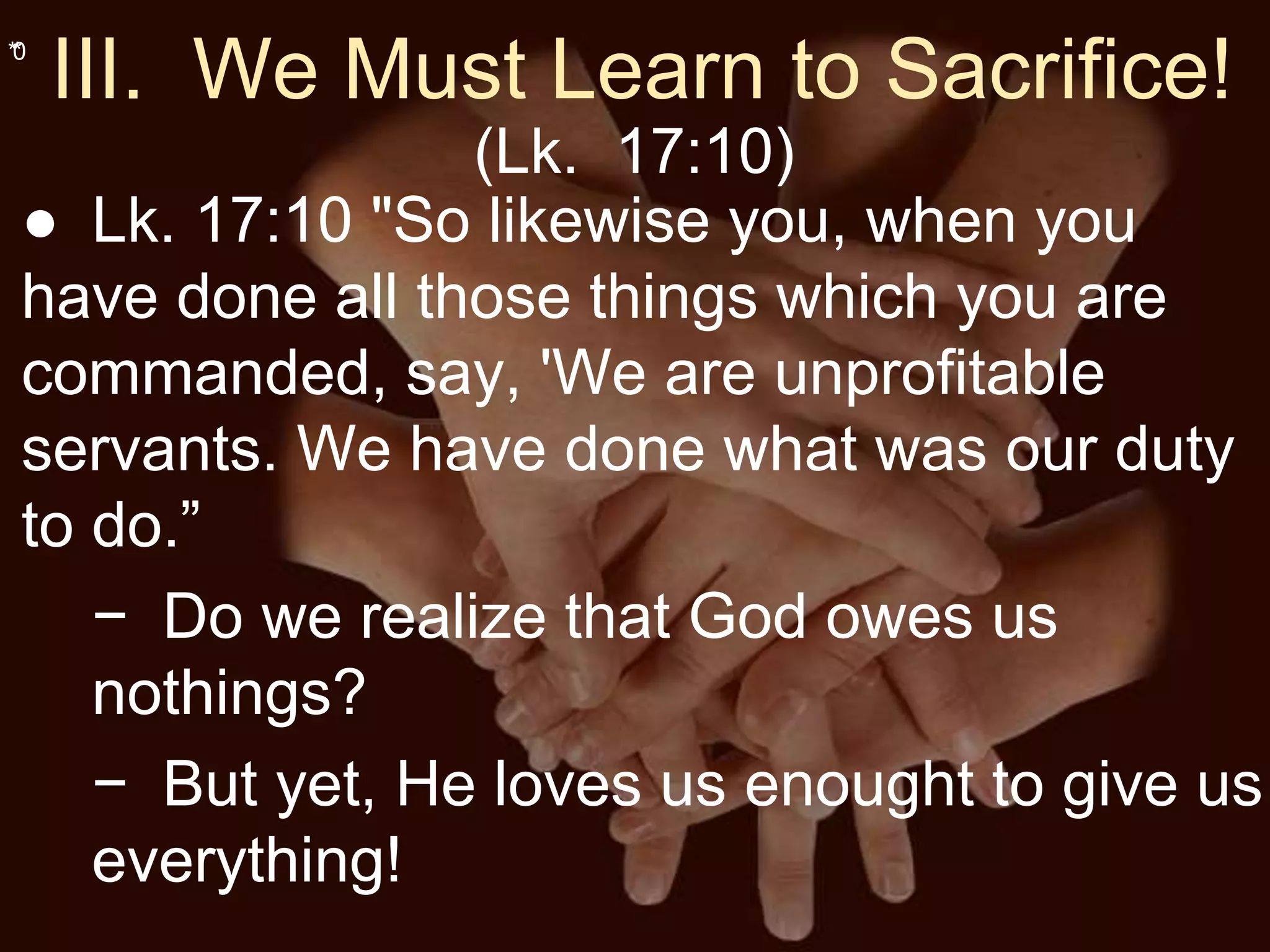 III. We Must Learn to Sacrifice! (Lk. 17:10)

● Lk. 17:10 "So likewise you, when you have done all those things which you are commanded, say, 'We are unprofitable servants. We have done what was our duty to do.”

– Do we realize that God owes us nothings?

– But yet, He loves us enought to give us everything!